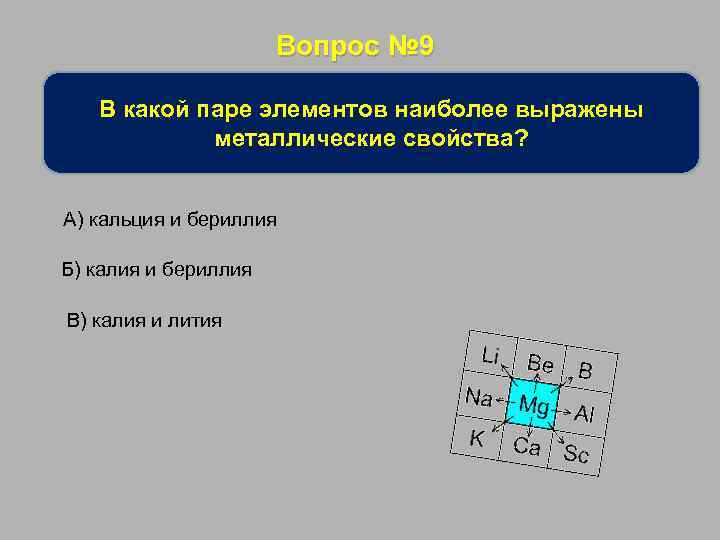 Вопрос №9

В какой паре элементов наиболее выражены металлические свойства?

А) кальция и бериллия

Б) калия и бериллия

В) калия и лития

| Li | Be | B |
|---|---|---|
| Na | Mg | Al |
| K | Ca | Sc |